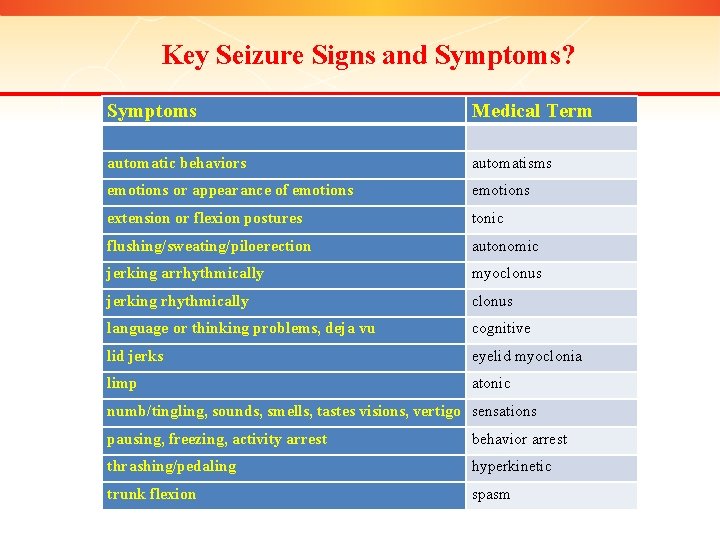 Key Seizure Signs and Symptoms?

| Symptoms | Medical Term |
|---|---|
| | |
| automatic behaviors | automatisms |
| emotions or appearance of emotions | emotions |
| extension or flexion postures | tonic |
| flushing/sweating/piloerection | autonomic |
| jerking arrhythmically | myoclonus |
| jerking rhythmically | clonus |
| language or thinking problems, deja vu | cognitive |
| lid jerks | eyelid myoclonia |
| limp | atonic |
| numb/tingling, sounds, smells, tastes visions, vertigo | sensations |
| pausing, freezing, activity arrest | behavior arrest |
| thrashing/pedaling | hyperkinetic |
| trunk flexion | spasm |